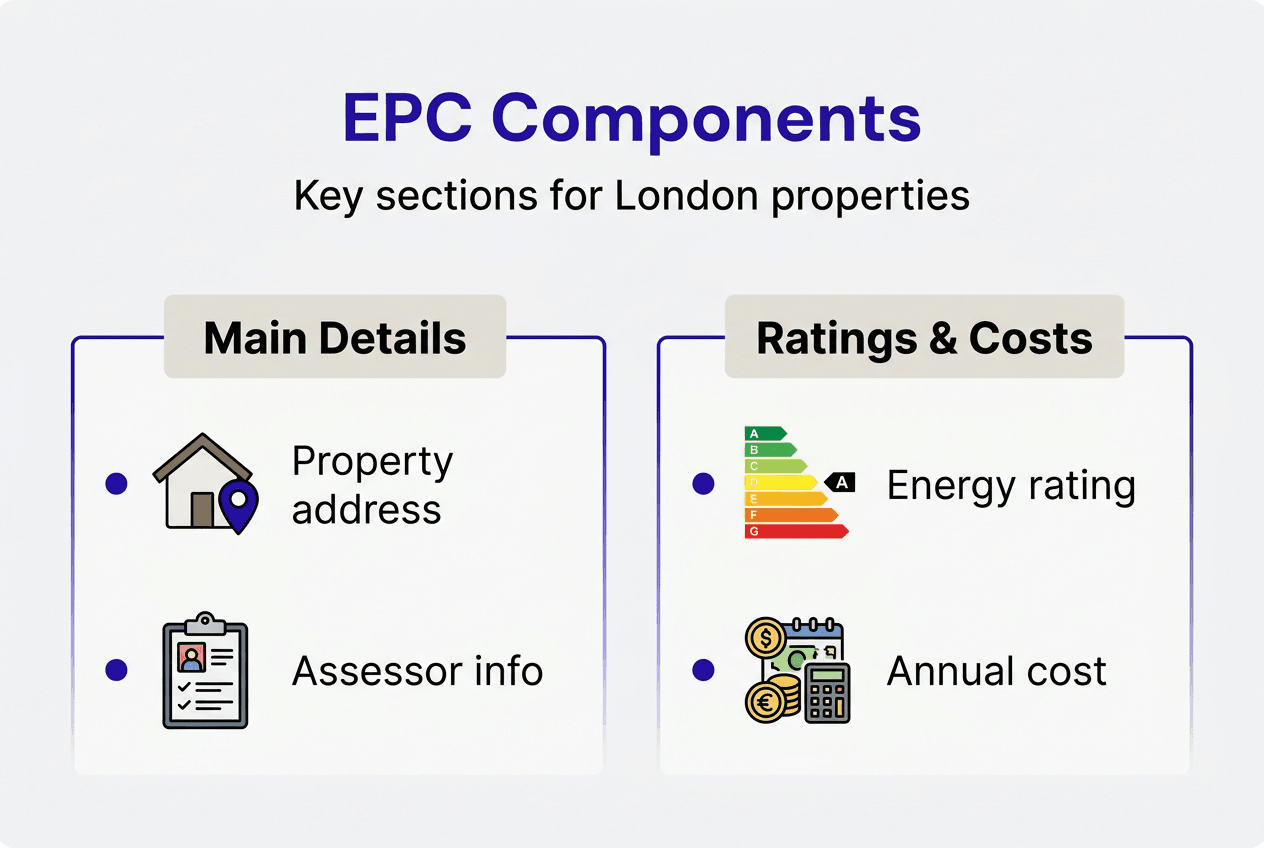 EPC Components

Key sections for London properties

Main Details

Property address

Assessor info

Ratings & Costs

A
B
C
D
E
F
G
A

Energy rating

Annual cost